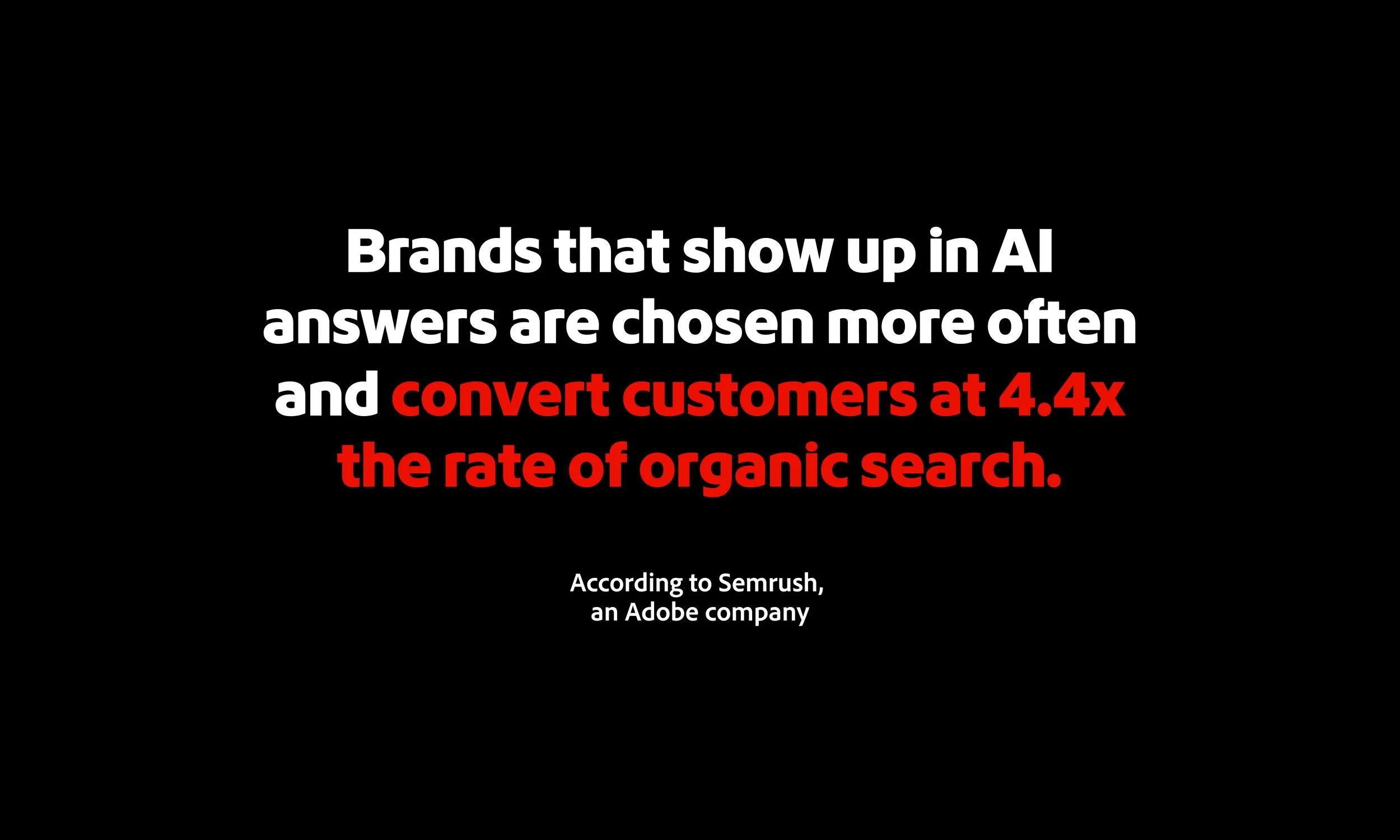 Brands that show up in AI answers are chosen more often and convert customers at 4.4x the rate of organic search.

According to Semrush, an Adobe company